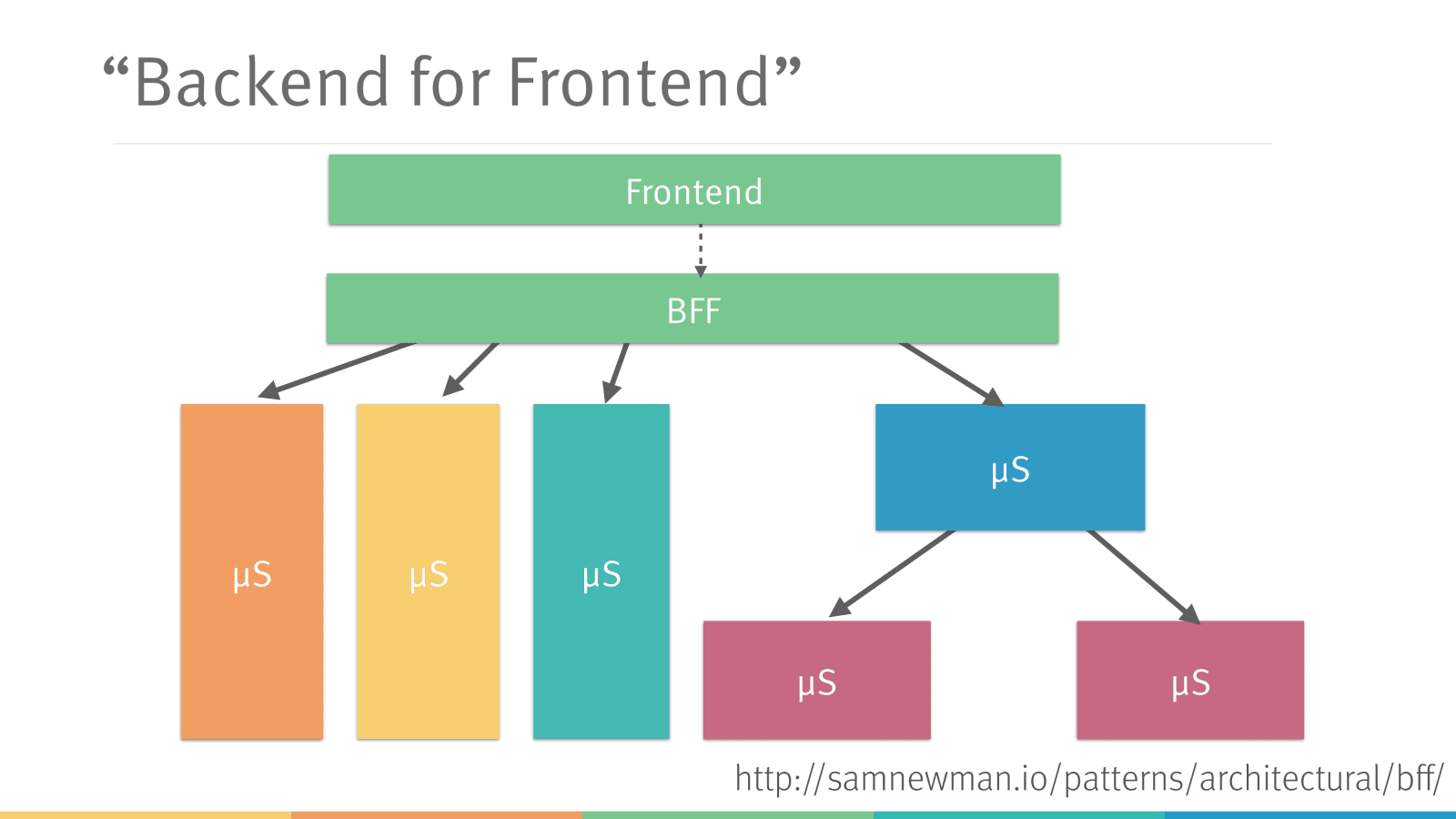 “Backend for Frontend”

Frontend

BFF

µS

µS

µS

µS

µS

µS

http://samnewman.io/patterns/architectural/bff/